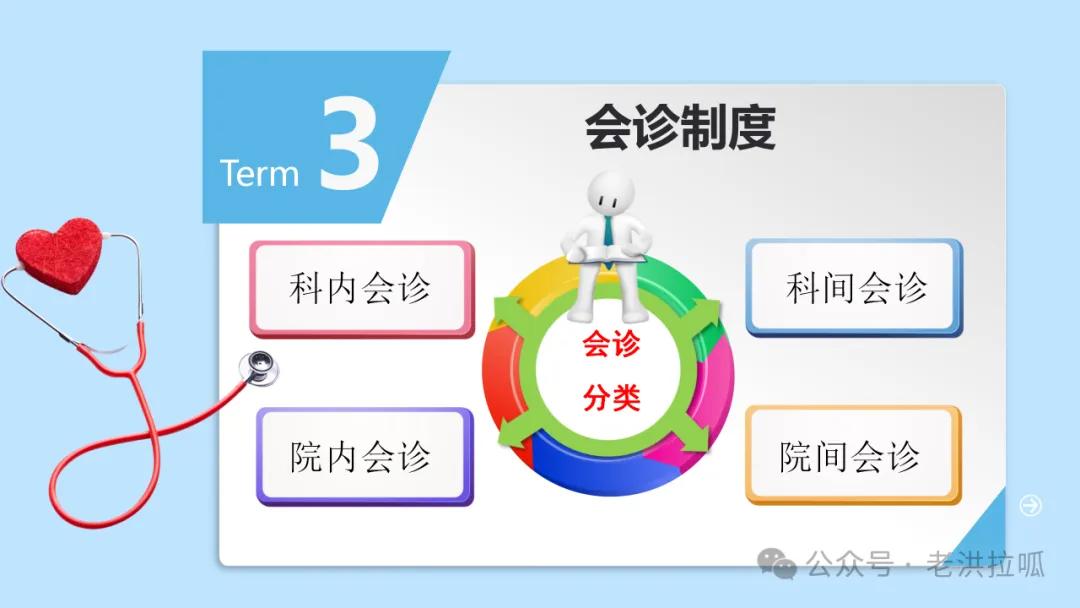 Term 3

会诊制度

科内会诊

科间会诊

会诊
分类

院内会诊

院间会诊

公众号 · 老洪拉呱